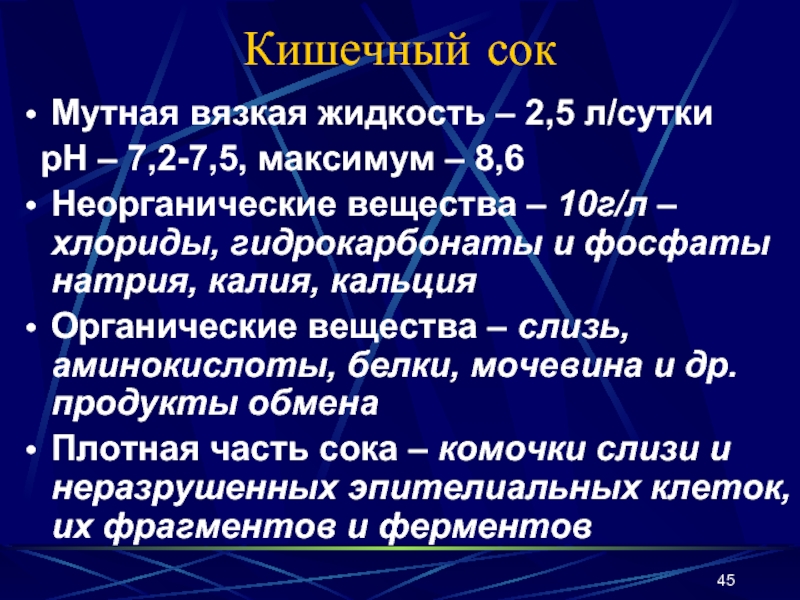 Кишечный сок

• Мутная вязкая жидкость – 2,5 л/сутки
рН – 7,2-7,5, максимум – 8,6

• Неорганические вещества – 10г/л – хлориды, гидрокарбонаты и фосфаты натрия, калия, кальция

• Органические вещества – слизь, аминокислоты, белки, мочевина и др. продукты обмена

• Плотная часть сока – комочки слизи и неразрушенных эпителиальных клеток, их фрагментов и ферментов

45